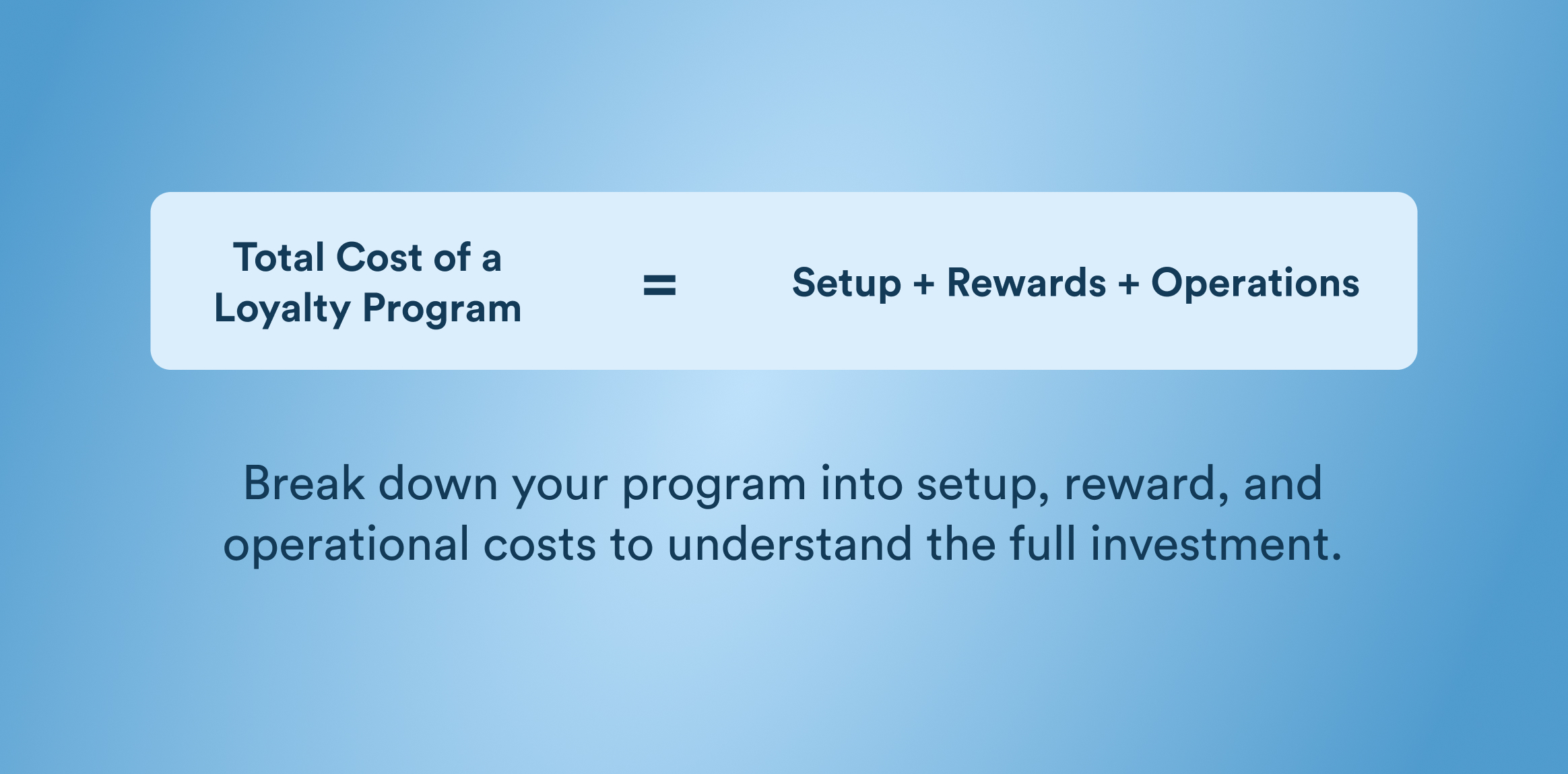 Total Cost of a Loyalty Program = Setup + Rewards + Operations

Break down your program into setup, reward, and operational costs to understand the full investment.